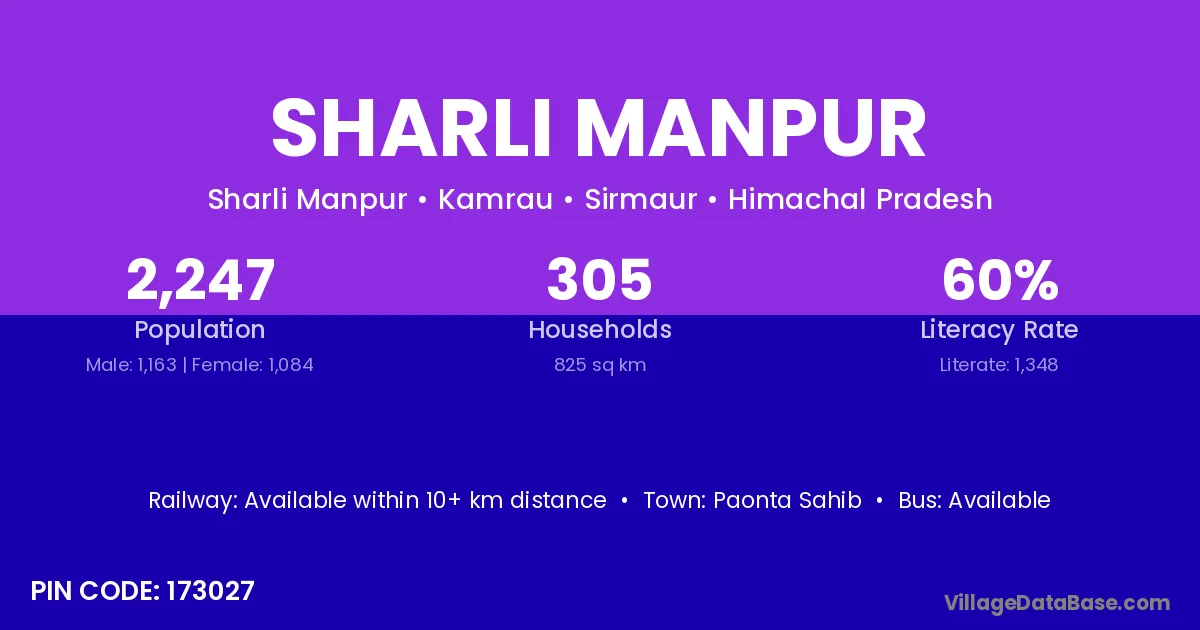 SHARLI MANPUR

Sharli Manpur • Kamrau • Sirmaur • Himachal Pradesh

2,247
Population
Male: 1,163 | Female: 1,084

305
Households
825 sq km

60%
Literacy Rate
Literate: 1,348

Railway: Available within 10+ km distance • Town: Paonta Sahib • Bus: Available

PIN CODE: 173027

VillageDataBase.com